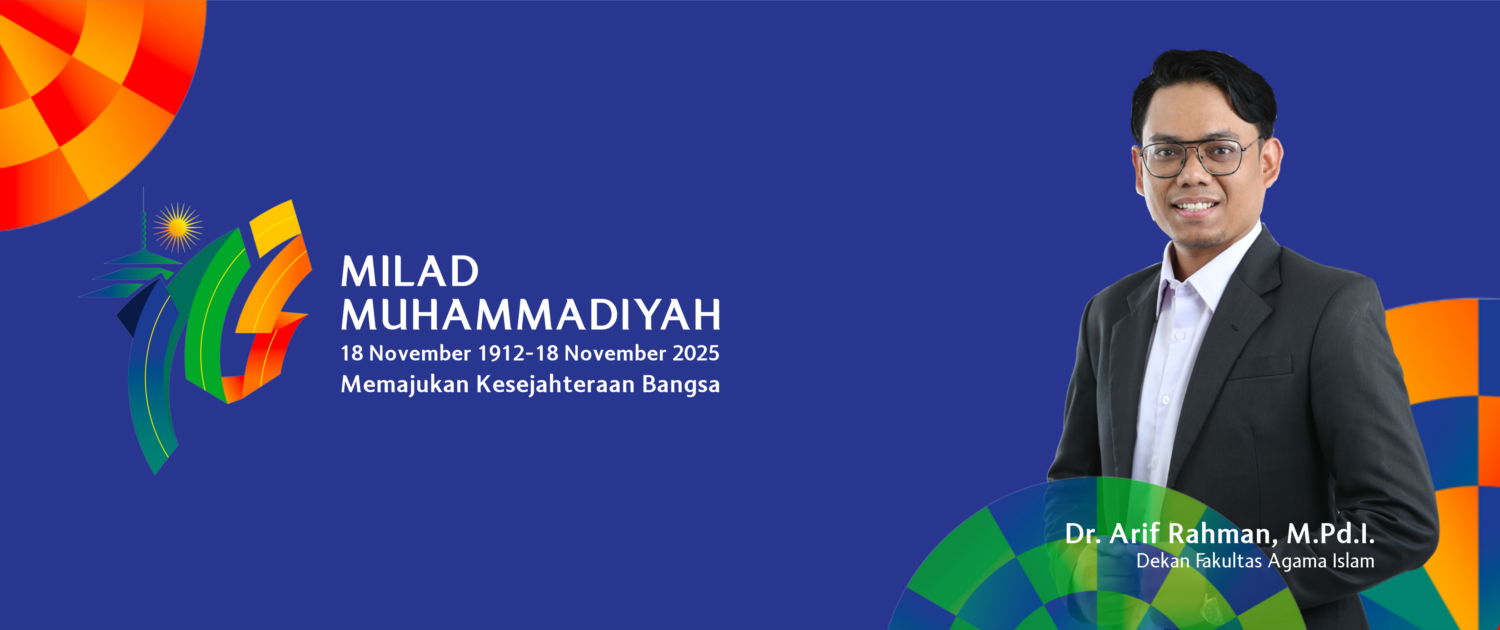 MILAD MUHAMMADIYAH
18 November 1912-18 November 2025
Memajukan Kesejahteraan Bangsa

Dr. Arif Rahman, M.Pd.I.
Dekan Fakultas Agama Islam